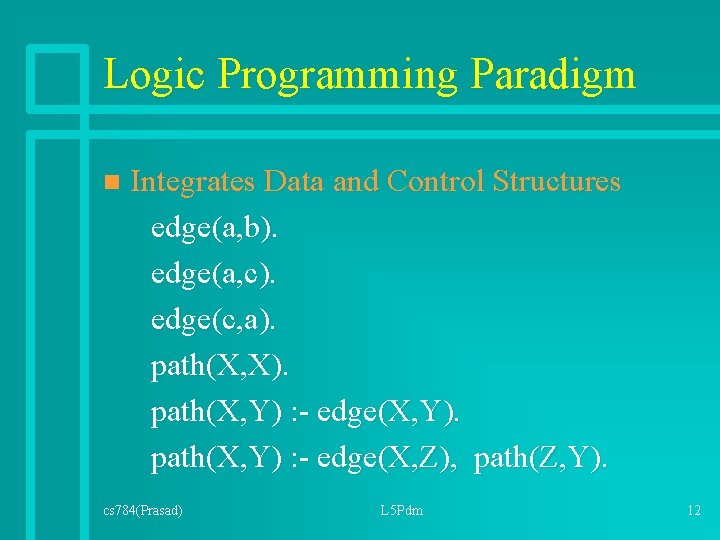 Logic Programming Paradigm

Integrates Data and Control Structures

edge(a,b).
edge(a,c).
edge(c,a).
path(X,X).
path(X,Y) :- edge(X,Y).
path(X,Y) :- edge(X,Z), path(Z,Y).

cs784(Prasad)

L5Pdm

12